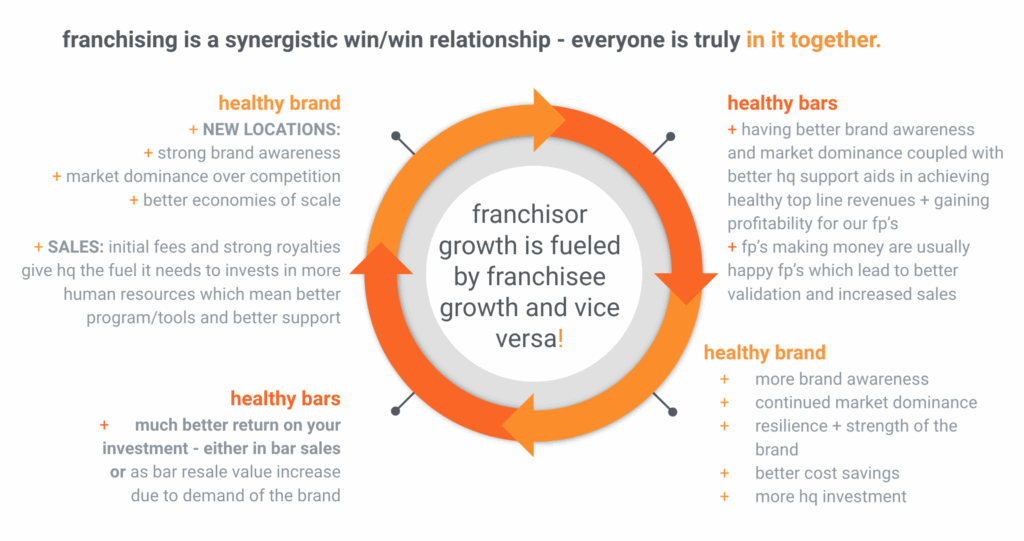 franchising is a synergistic win/win relationship - everyone is truly in it together.

healthy brand
+ NEW LOCATIONS:
+ strong brand awareness
+ market dominance over competition
+ better economies of scale

+ SALES: initial fees and strong royalties give hq the fuel it needs to invests in more human resources which mean better program/tools and better support

healthy bars
+ much better return on your investment - either in bar sales or as bar resale value increase due to demand of the brand

franchisor growth is fueled by franchisee growth and vice versa!

healthy bars
+ having better brand awareness and market dominance coupled with better hq support aids in achieving healthy top line revenues + gaining profitability for our fp's
+ fp's making money are usually happy fp's which lead to better validation and increased sales

healthy brand
+ more brand awareness
+ continued market dominance
+ resilience + strength of the brand
+ better cost savings
+ more hq investment